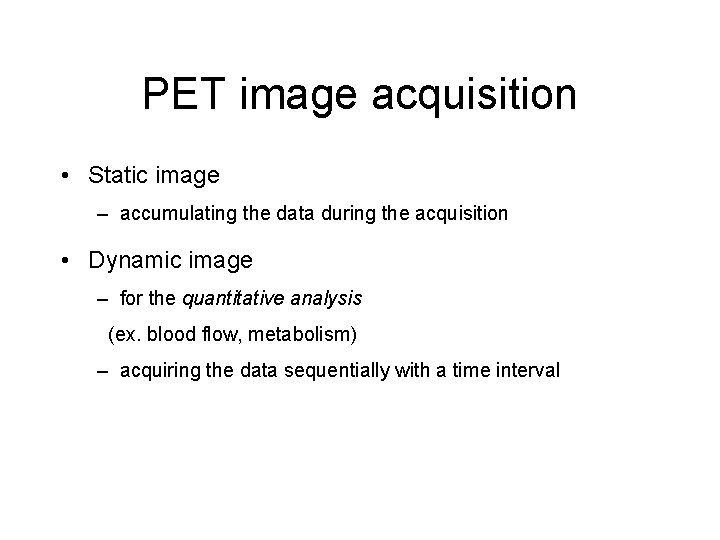 PET image acquisition

• Static image
– accumulating the data during the acquisition

• Dynamic image
– for the quantitative analysis
(ex. blood flow, metabolism)
– acquiring the data sequentially with a time interval